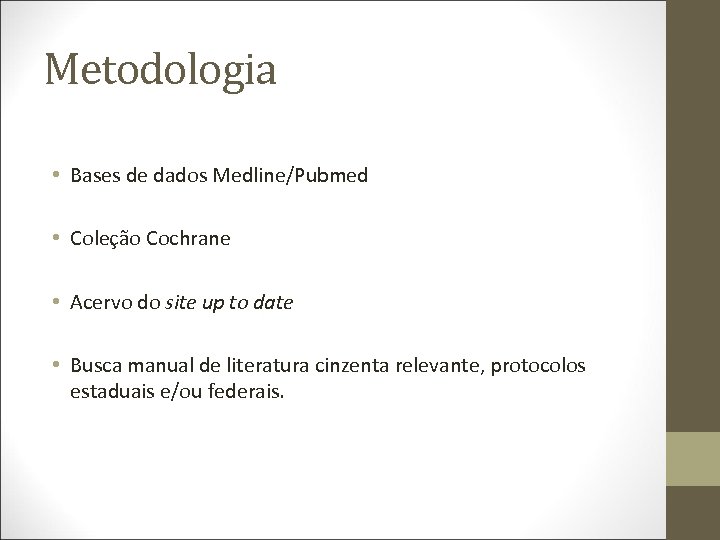 Metodologia

• Bases de dados Medline/Pubmed

• Coleção Cochrane

• Acervo do site up to date

• Busca manual de literatura cinzenta relevante, protocolos estaduais e/ou federais.